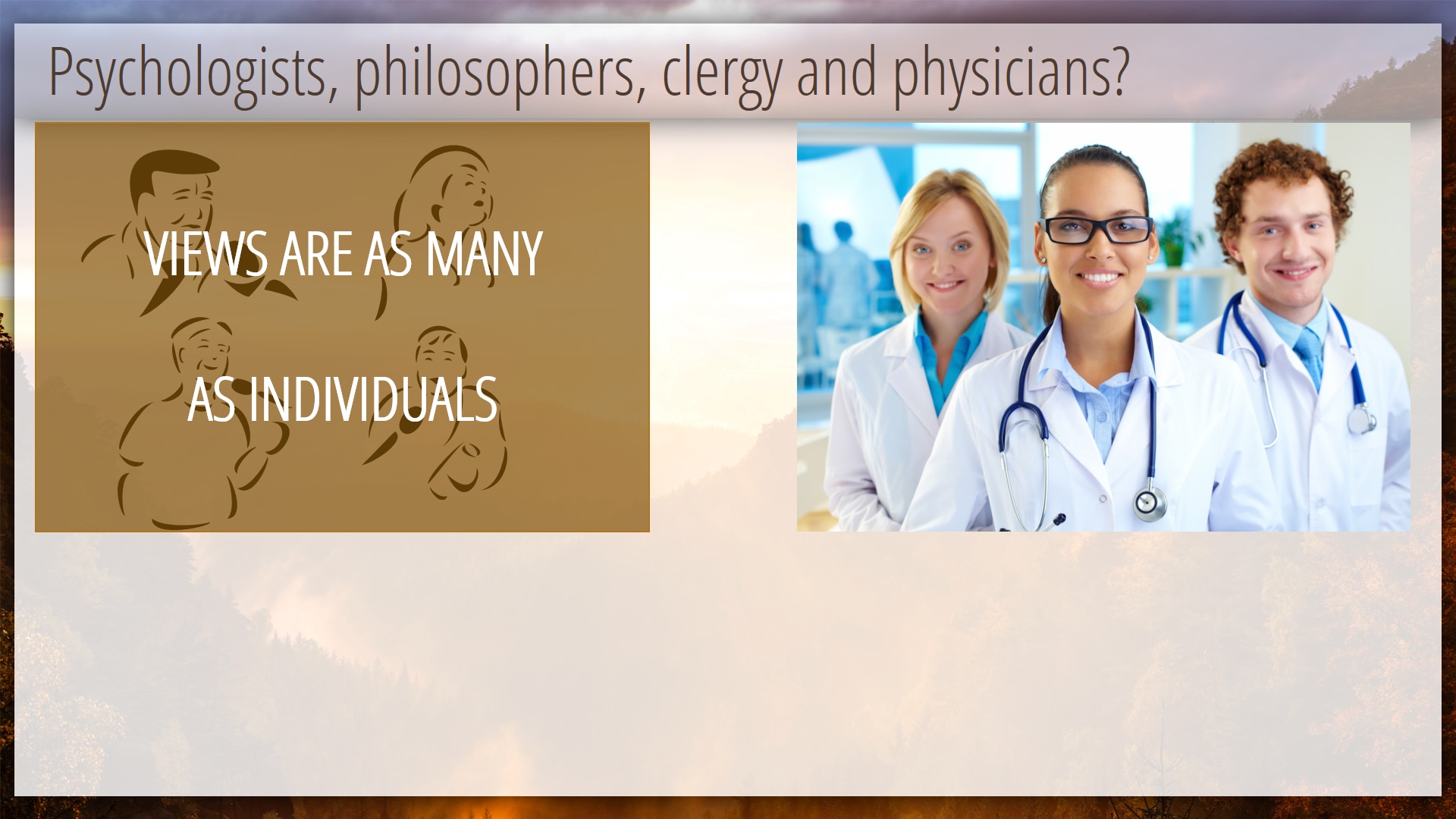 Psychologists, philosophers, clergy and physicians?

VIEWS ARE AS MANY

AS INDIVIDUALS